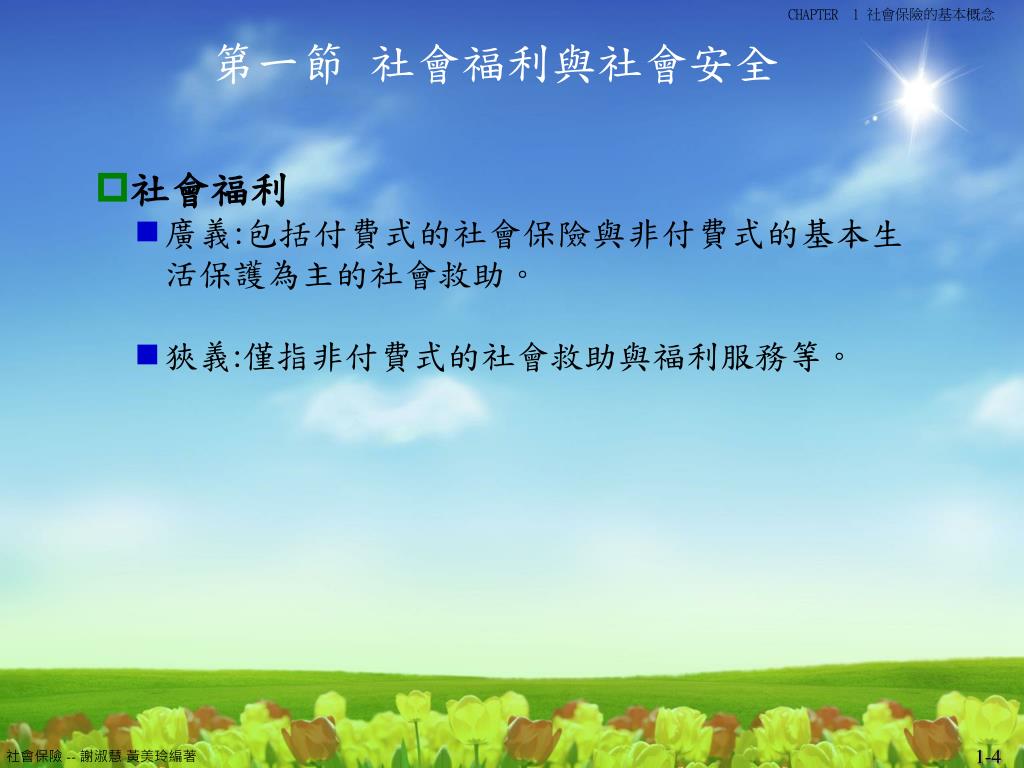 CHAPTER 1 社會保險的基本概念

第一節 社會福利與社會安全

社會福利

廣義:包括付費式的社會保險與非付費式的基本生活保護為主的社會救助。

狹義:僅指非付費式的社會救助與福利服務等。

社會保險 -- 謝淑慧 黃美玲編著

1-4